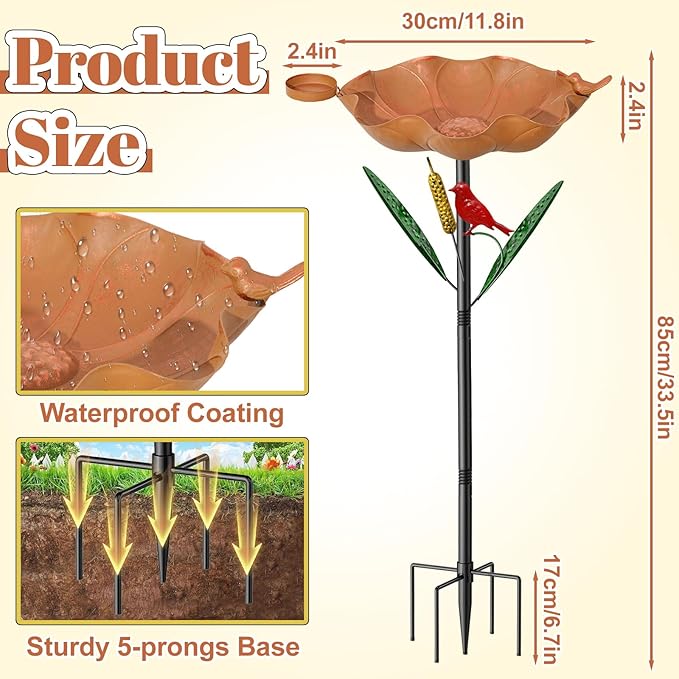 Product Size

30cm/11.8in

2.4in

2.4in

85cm/33.5in

17cm/6.7in

Waterproof Coating

Sturdy 5-prongs Base